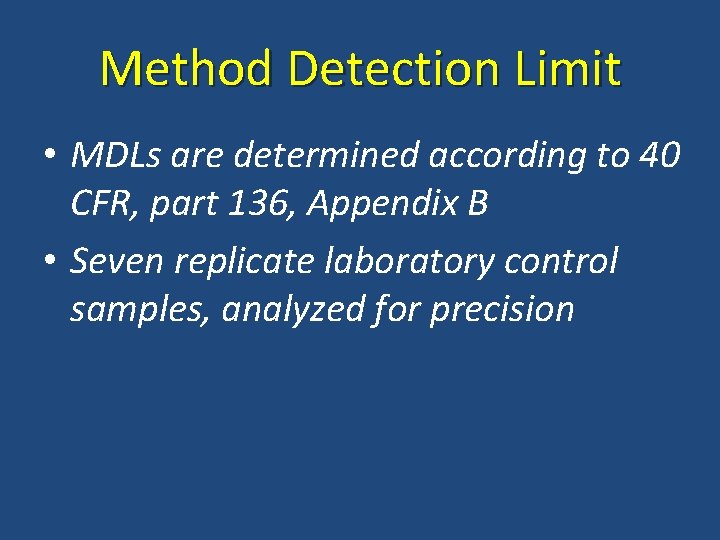 Method Detection Limit

• MDLs are determined according to 40 CFR, part 136, Appendix B

• Seven replicate laboratory control samples, analyzed for precision